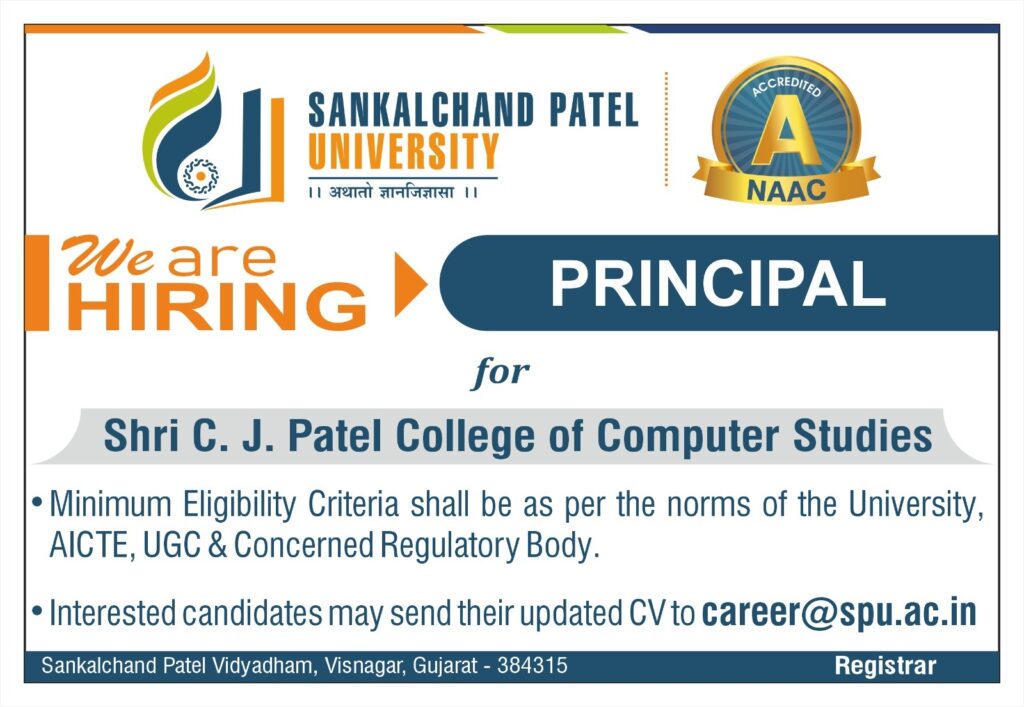 SANKALCHAND PATEL
UNIVERSITY
।। अथातो ज्ञानजिज्ञासा ।।

ACCREDITED
A
NAAC

We are HIRING

PRINCIPAL

for

Shri C. J. Patel College of Computer Studies

• Minimum Eligibility Criteria shall be as per the norms of the University, AICTE, UGC & Concerned Regulatory Body.

• Interested candidates may send their updated CV to career@spu.ac.in

Sankalchand Patel Vidyadham, Visnagar, Gujarat - 384315

Registrar